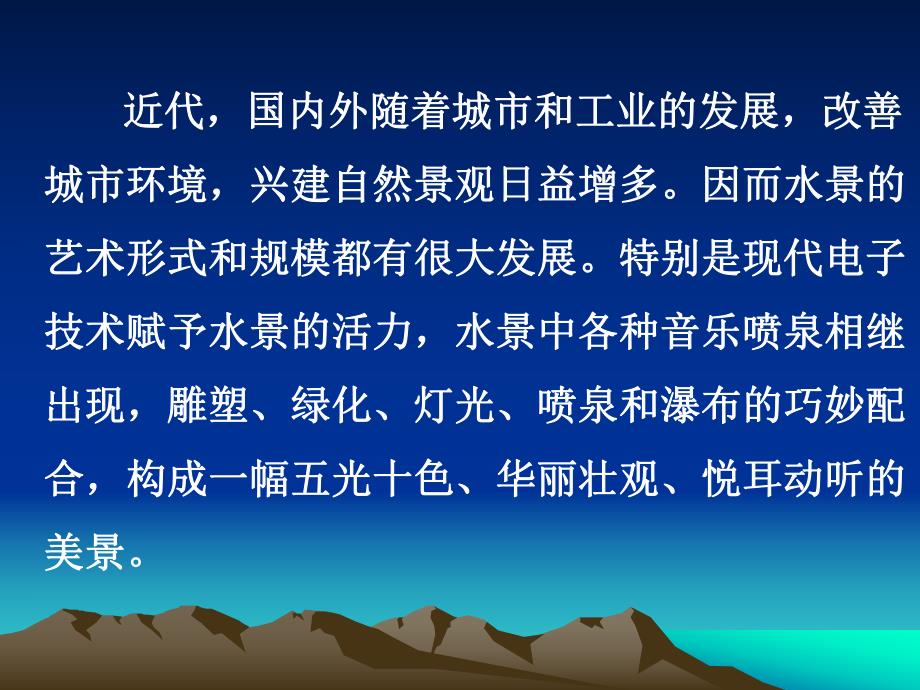 近代，国内外随着城市和工业的发展，改善城市环境，兴建自然景观日益增多。因而水景的艺术形式和规模都有很大发展。特别是现代电子技术赋予水景的活力，水景中各种音乐喷泉相继出现，雕塑、绿化、灯光、喷泉和瀑布的巧妙配合，构成一幅五光十色、华丽壮观、悦耳动听的美景。